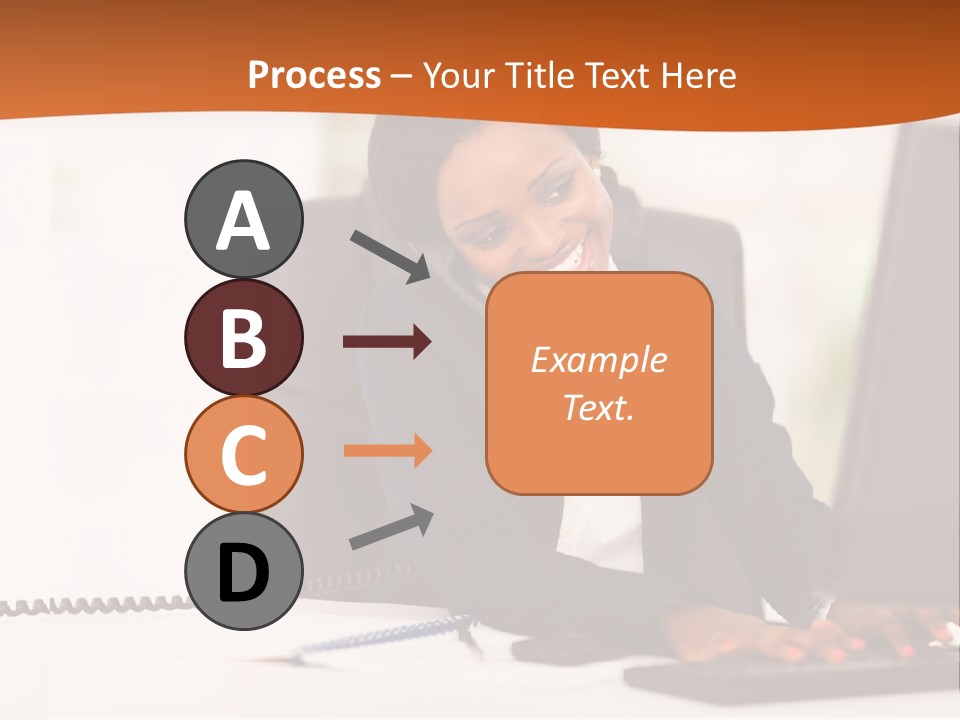 Process – Your Title Text Here

A

B

C

D

Example Text.